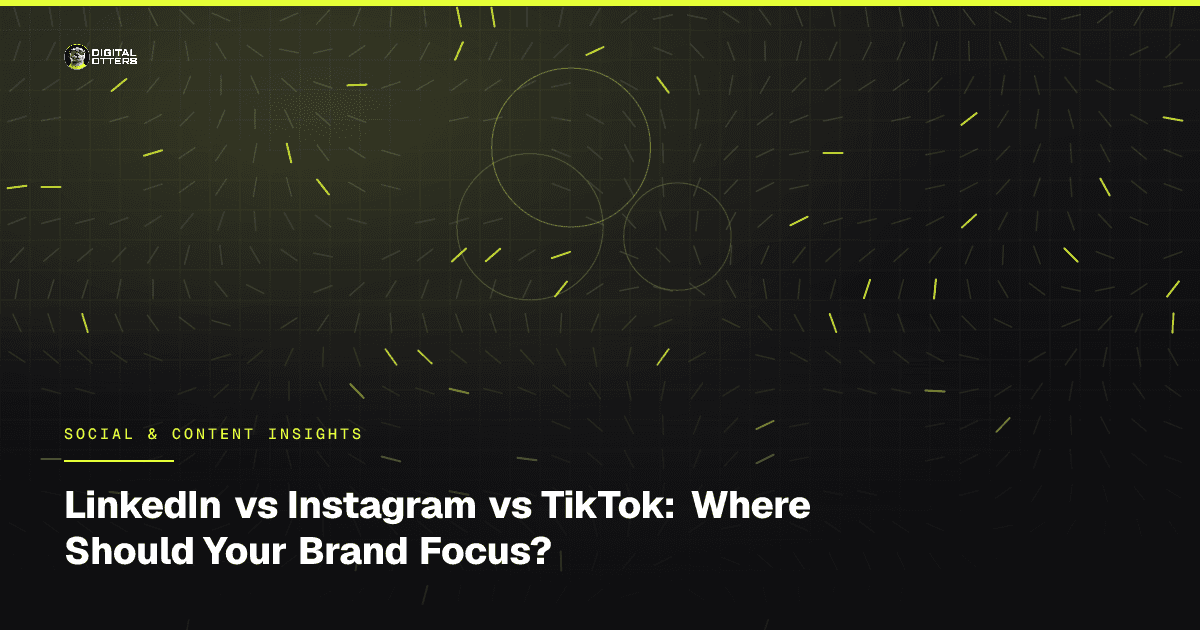 DIGITAL OTTERS

SOCIAL & CONTENT INSIGHTS

LinkedIn vs Instagram vs TikTok: Where Should Your Brand Focus?